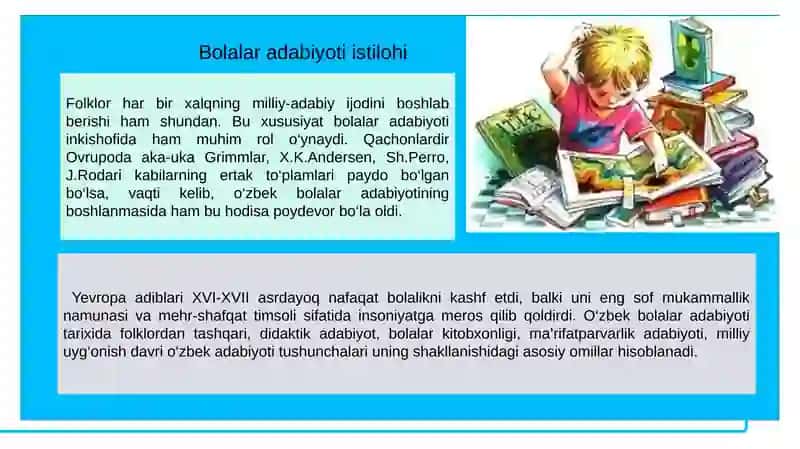 Bolalar adabiyoti istilohi

Folklor har bir xalqning milliy-adabiy ijodini boshlab berishi ham shundan. Bu xususiyat bolalar adabiyoti inkishofida ham muhim rol o‘ynaydi. Qachonlardir Ovrupoda aka-uka Grimmlar, X.K.Andersen, Sh.Perro, J.Rodari kabilarning ertak to‘plamlari paydo bo‘lgan bo‘lsa, vaqti kelib, o‘zbek bolalar adabiyotining boshlanmasida ham bu hodisa poydevor bo‘la oldi.

Yevropa adiblari XVI-XVII asrdayoq nafaqat bolalikni kashf etdi, balki uni eng sof mukammallik namunasi va mehr-shafqat timsoli sifatida insoniyatga meros qilib qoldirdi. O‘zbek bolalar adabiyoti tarixida folklordan tashqari, didaktik adabiyot, bolalar kitobxonligi, ma’rifatparvarlik adabiyoti, milliy uyg‘onish davri o‘zbek adabiyoti tushunchalari uning shakllanishidagi asosiy omillar hisoblanadi.